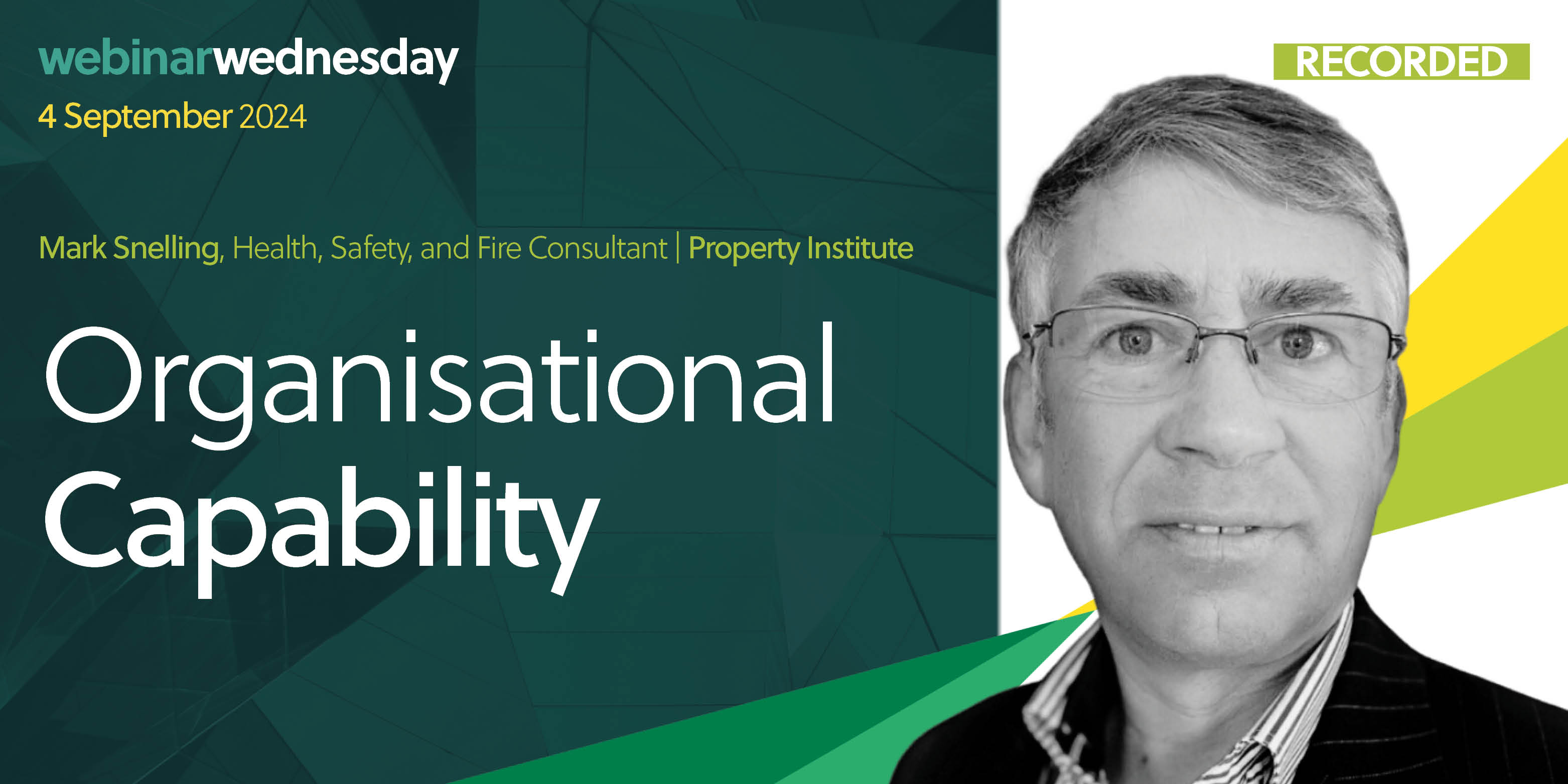 webinarwednesday
4 September 2024

RECORDED

Mark Snelling, Health, Safety, and Fire Consultant | Property Institute

Organisational Capability